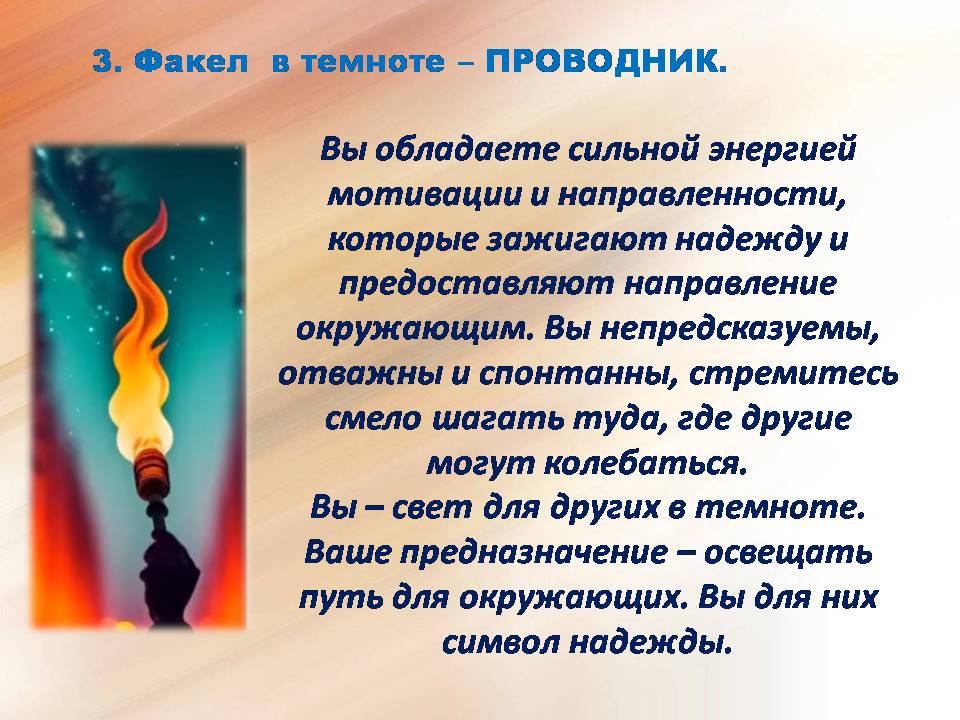 3. Факел в темноте – ПРОВОДНИК.

Вы обладаете сильной энергией мотивации и направленности, которые зажигают надежду и предоставляют направление окружающим. Вы непредсказуемы, отважны и спонтанны, стремитесь смело шагать туда, где другие могут колебаться.

Вы – свет для других в темноте. Ваше предназначение – освещать путь для окружающих. Вы для них символ надежды.